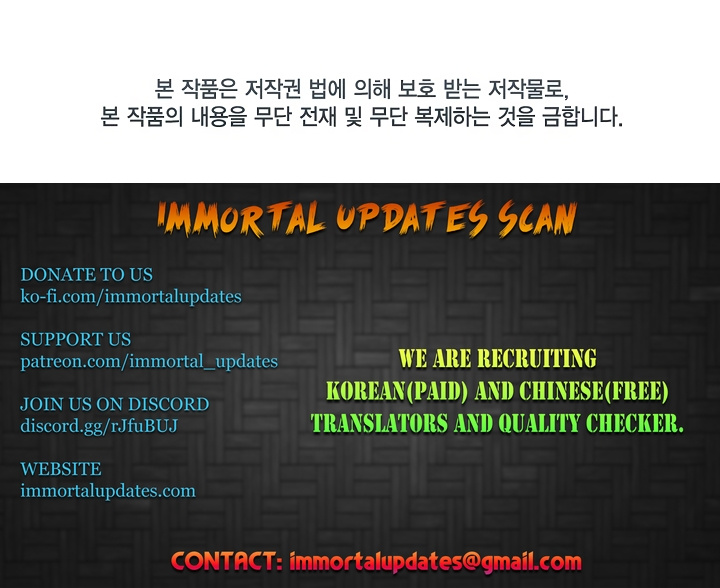 본 작품은 저작권 법에 의해 보호 받는 저작물로,
본 작품의 내용을 무단 전재 및 무단 복제하는 것을 금합니다.

IMMORTAL UPDATES SCAN

DONATE TO US
ko-fi.com/immortalupdates

SUPPORT US
patreon.com/immortal_updates

JOIN US ON DISCORD
discord.gg/rJfuBUJ

WEBSITE
immortalupdates.com

WE ARE RECRUITING
KOREAN(PAID) AND CHINESE(FREE)
TRANSLATORS AND QUALITY CHECKER.

CONTACT: immortalupdates@gmail.com